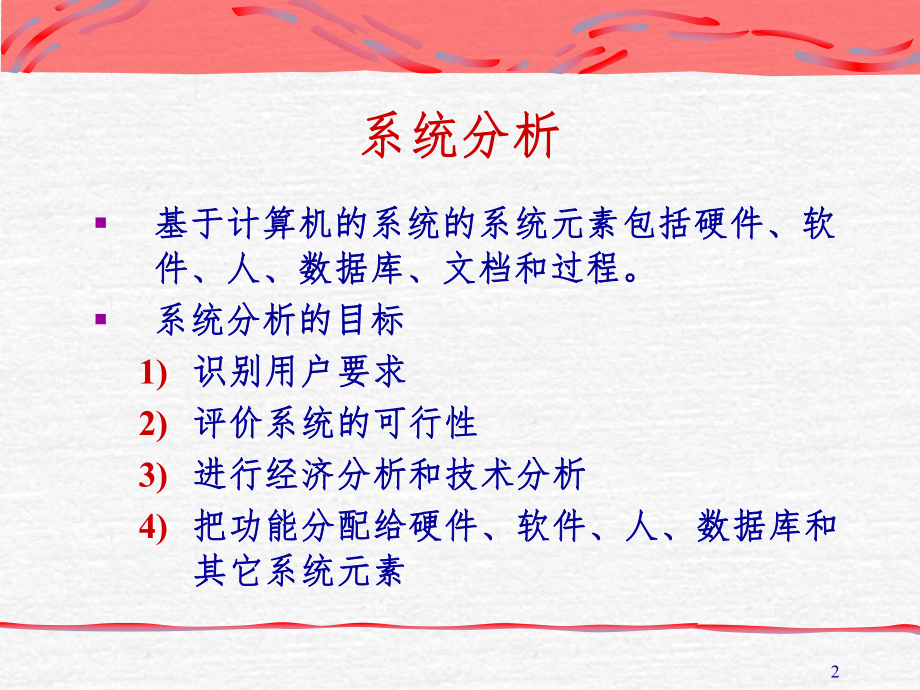 系统分析

▪ 基于计算机的系统的系统元素包括硬件、软件、人、数据库、文档和过程。

▪ 系统分析的目标

1) 识别用户要求

2) 评价系统的可行性

3) 进行经济分析和技术分析

4) 把功能分配给硬件、软件、人、数据库和其它系统元素

2